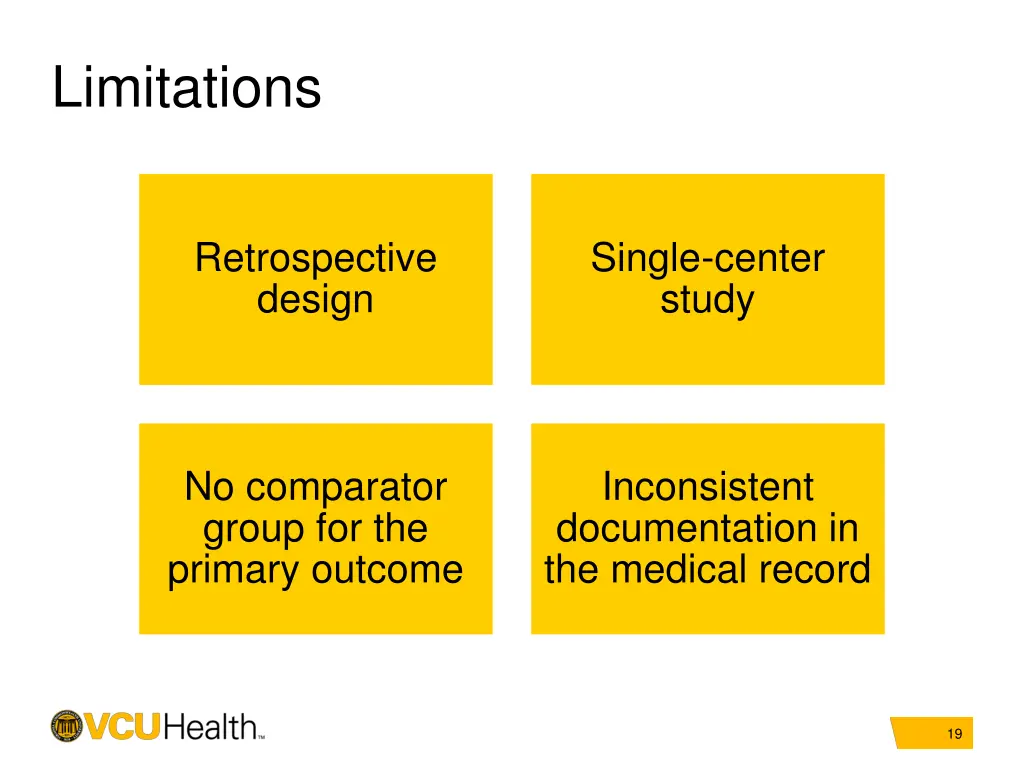 Limitations

Retrospective design

Single-center study

No comparator group for the primary outcome

Inconsistent documentation in the medical record

VCUHealth™

19